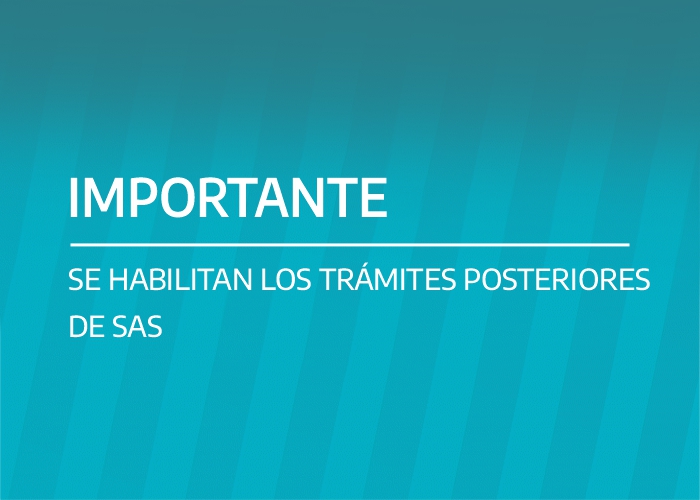 IMPORTANTE

SE HABILITAN LOS TRÁMITES POSTERIORES DE SAS